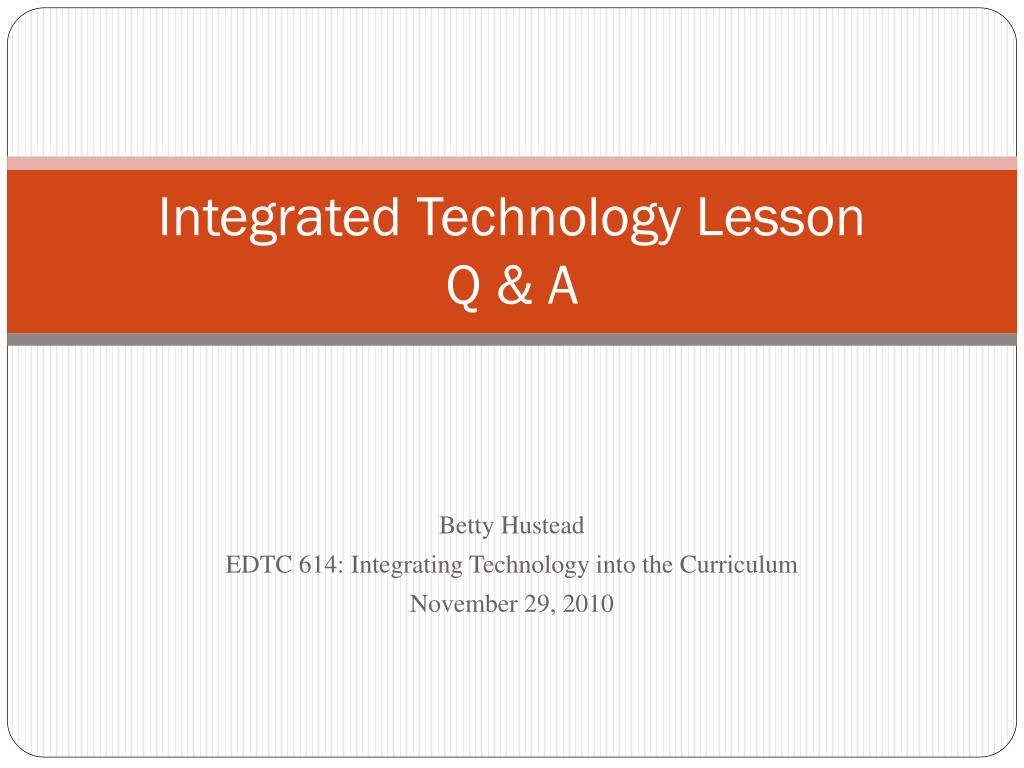 Integrated Technology Lesson
Q & A

Betty Hustead
EDTC 614: Integrating Technology into the Curriculum
November 29, 2010